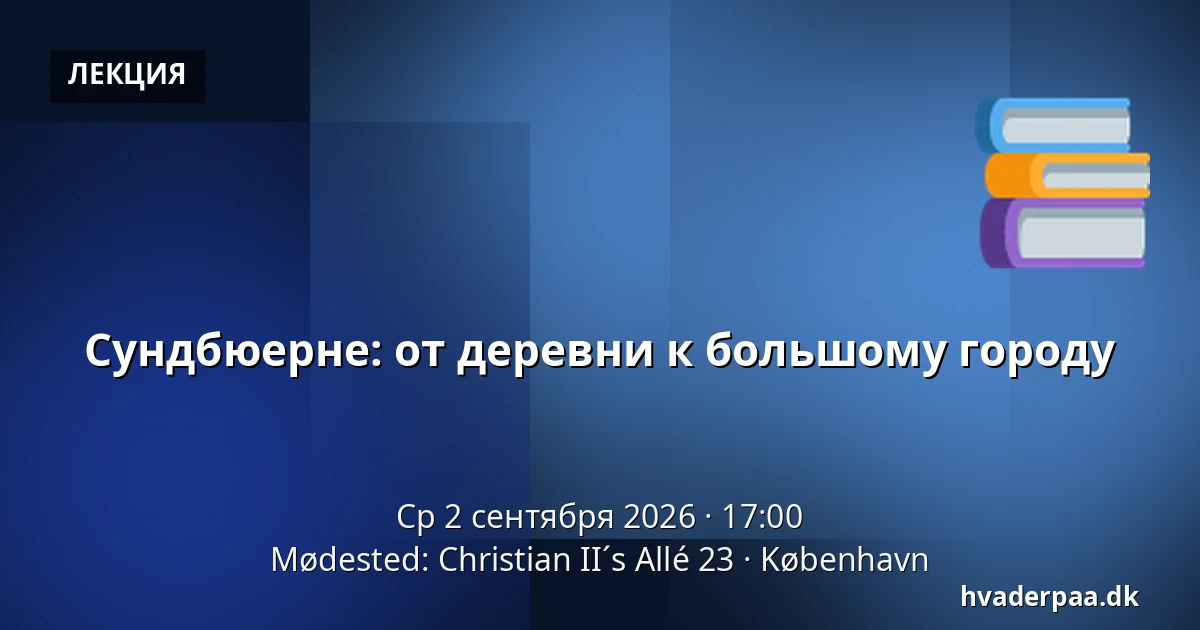 ЛЕКЦИЯ

Сундбюерне: от деревни к большому городу

Ср 2 сентября 2026 · 17:00
Mødested: Christian II´s Allé 23 · København

hvaderpaa.dk